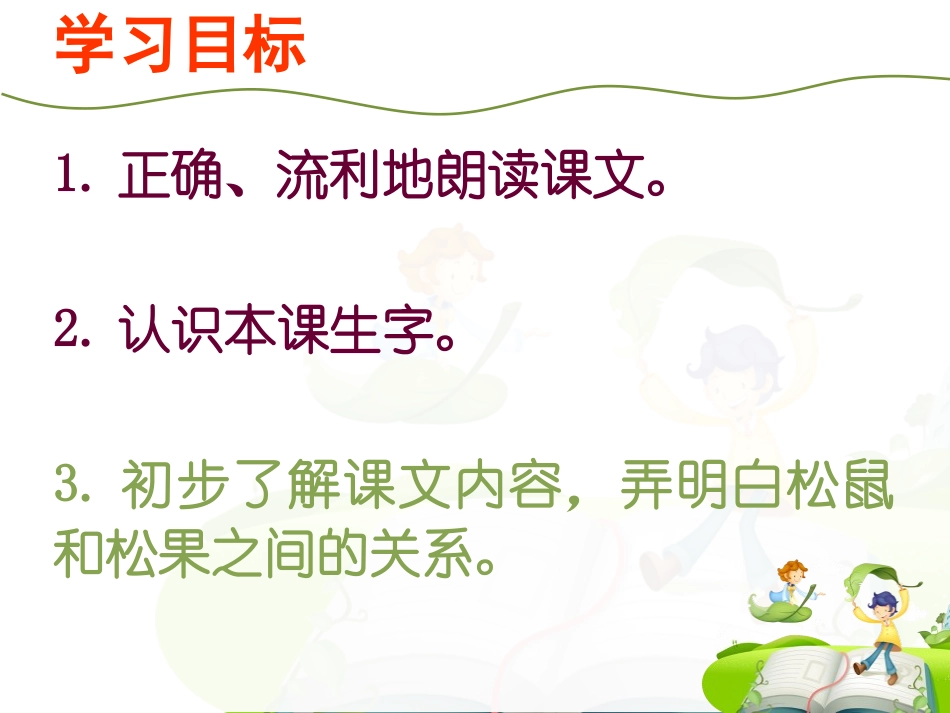 学习目标

1. 正确、流利地朗读课文。

2. 认识本课生字。

3. 初步了解课文内容，弄明白松鼠和松果之间的关系。